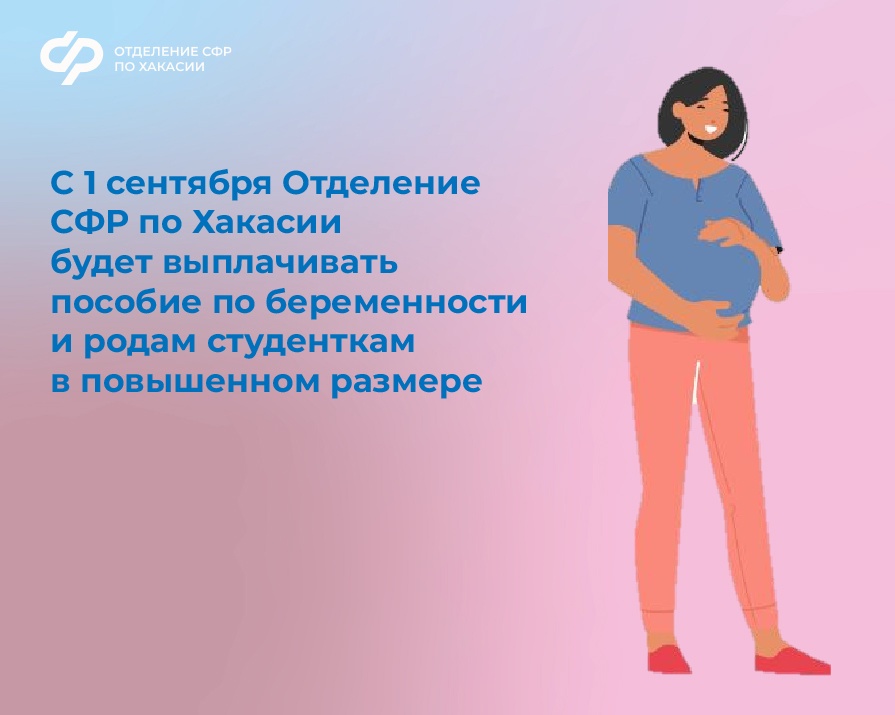 ОТДЕЛЕНИЕ СФР ПО ХАКАСИИ

С 1 сентября Отделение СФР по Хакасии будет выплачивать пособие по беременности и родам студенткам в повышенном размере